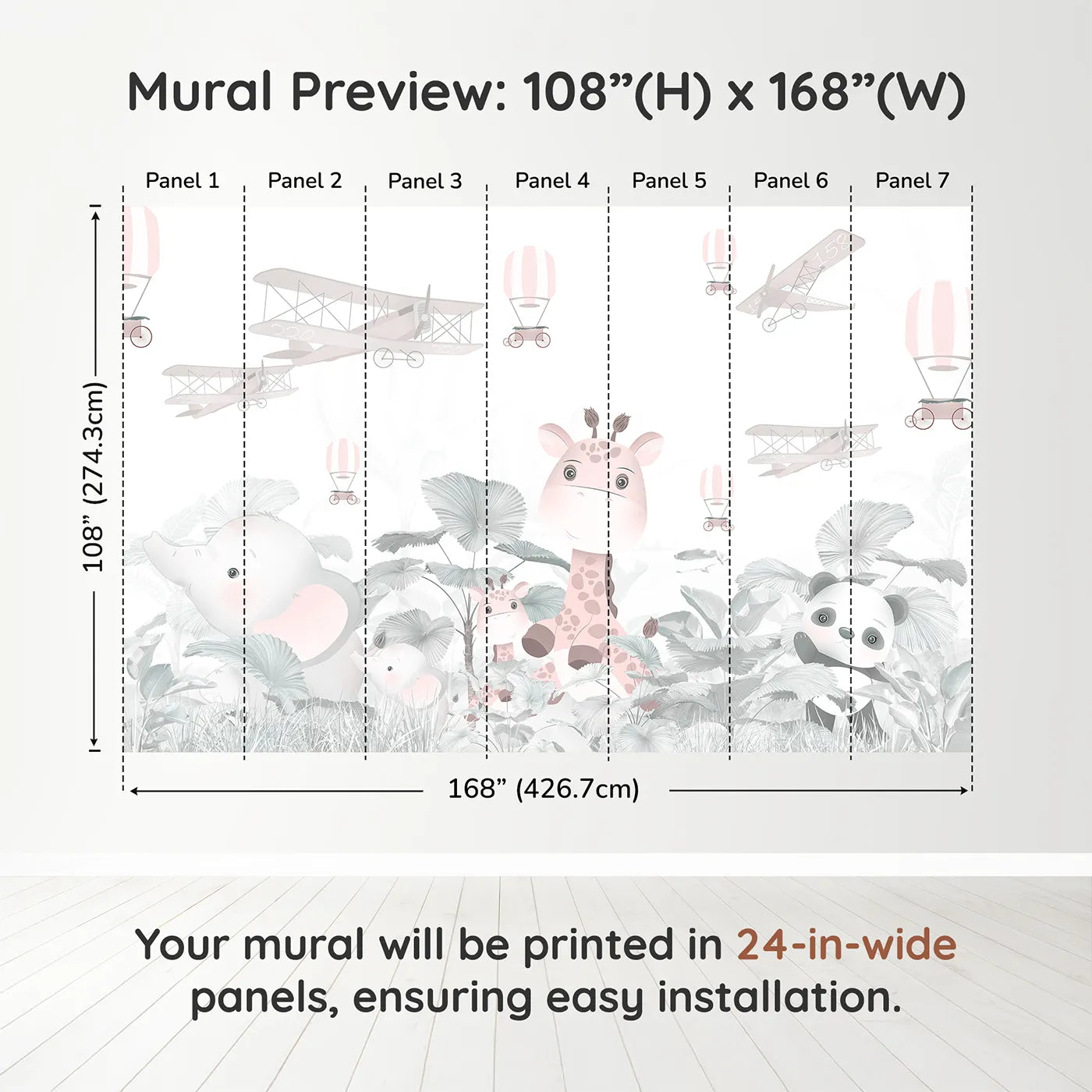 Mural Preview: 108”(H) x 168”(W)

Panel 1 Panel 2 Panel 3 Panel 4 Panel 5 Panel 6 Panel 7

108” (274.3cm)

168” (426.7cm)

Your mural will be printed in 24-in-wide panels, ensuring easy installation.